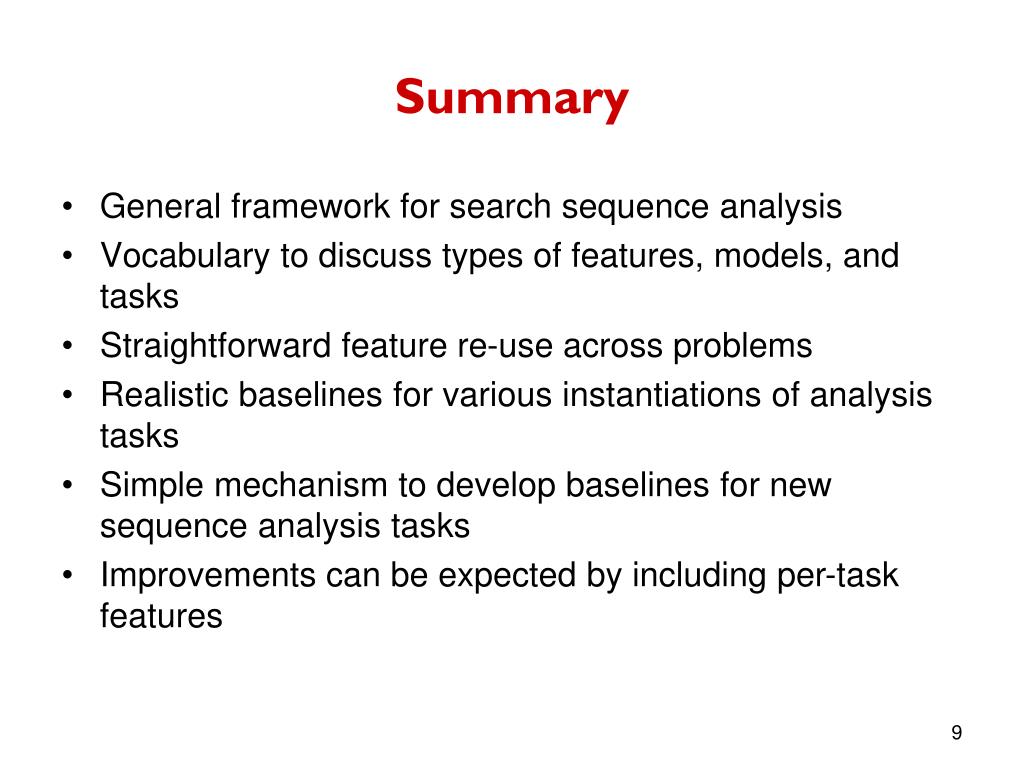 Summary

• General framework for search sequence analysis
• Vocabulary to discuss types of features, models, and tasks
• Straightforward feature re-use across problems
• Realistic baselines for various instantiations of analysis tasks
• Simple mechanism to develop baselines for new sequence analysis tasks
• Improvements can be expected by including per-task features

9